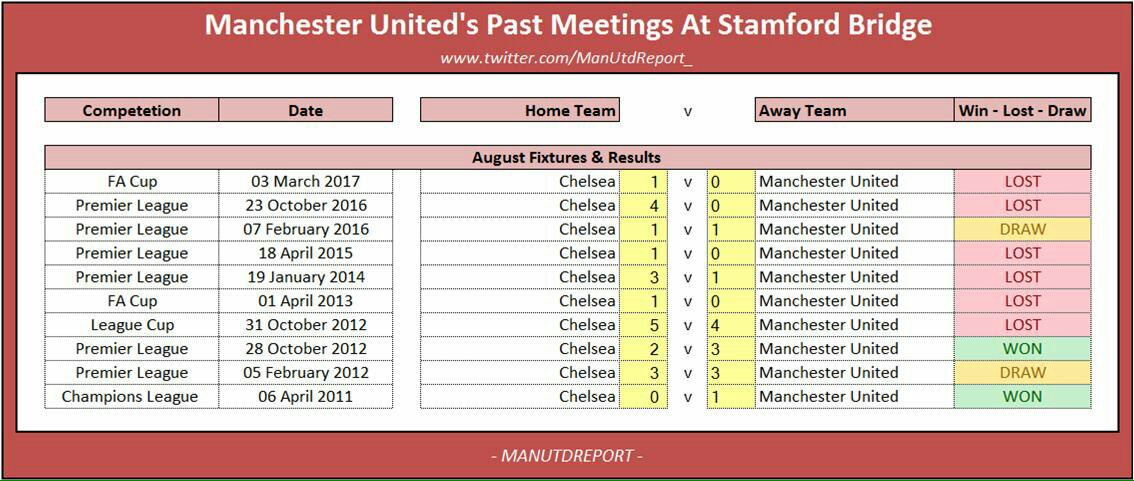 Manchester United's Past Meetings At Stamford Bridge

www.twitter.com/ManUtdReport_

| Competetion | Date | Home Team | | v | | Away Team | Win - Lost - Draw |
|---|---|---|---|---|---|---|---|
| August Fixtures & Results | | | | | | | |
| FA Cup | 03 March 2017 | Chelsea | 1 | v | 0 | Manchester United | LOST |
| Premier League | 23 October 2016 | Chelsea | 4 | v | 0 | Manchester United | LOST |
| Premier League | 07 February 2016 | Chelsea | 1 | v | 1 | Manchester United | DRAW |
| Premier League | 18 April 2015 | Chelsea | 1 | v | 0 | Manchester United | LOST |
| Premier League | 19 January 2014 | Chelsea | 3 | v | 1 | Manchester United | LOST |
| FA Cup | 01 April 2013 | Chelsea | 1 | v | 0 | Manchester United | LOST |
| League Cup | 31 October 2012 | Chelsea | 5 | v | 4 | Manchester United | LOST |
| Premier League | 28 October 2012 | Chelsea | 2 | v | 3 | Manchester United | WON |
| Premier League | 05 February 2012 | Chelsea | 3 | v | 3 | Manchester United | DRAW |
| Champions League | 06 April 2011 | Chelsea | 0 | v | 1 | Manchester United | WON |

- MANUTDREPORT -